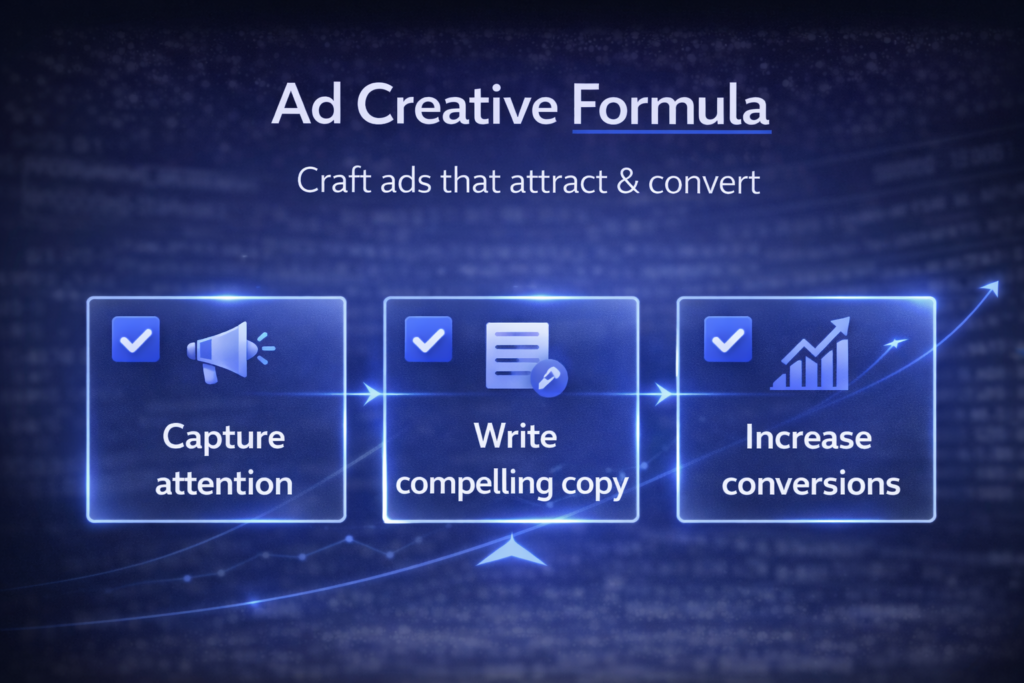 Ad Creative Formula

Craft ads that attract & convert

Capture attention

Write compelling copy

Increase conversions